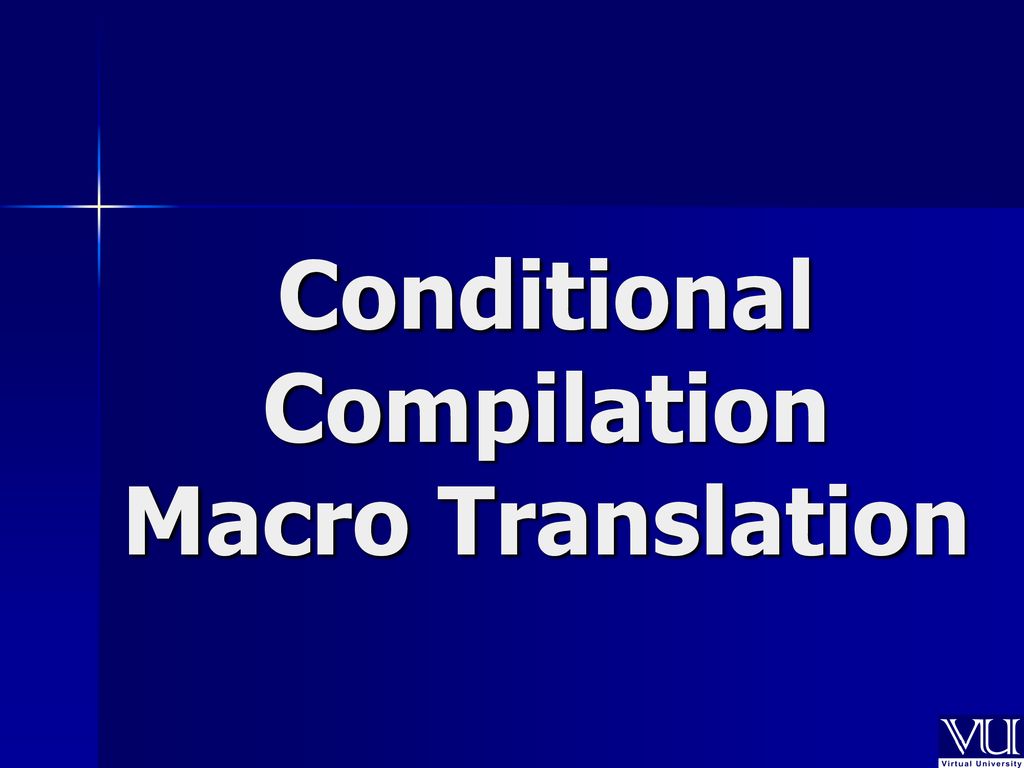 Conditional Compilation Macro Translation

VU
Virtual University